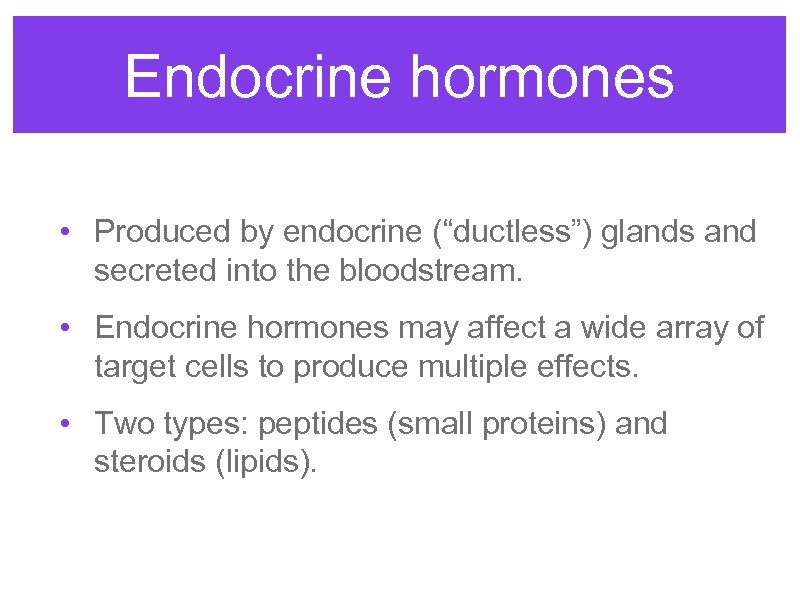 Endocrine hormones

• Produced by endocrine (“ductless”) glands and secreted into the bloodstream.

• Endocrine hormones may affect a wide array of target cells to produce multiple effects.

• Two types: peptides (small proteins) and steroids (lipids).